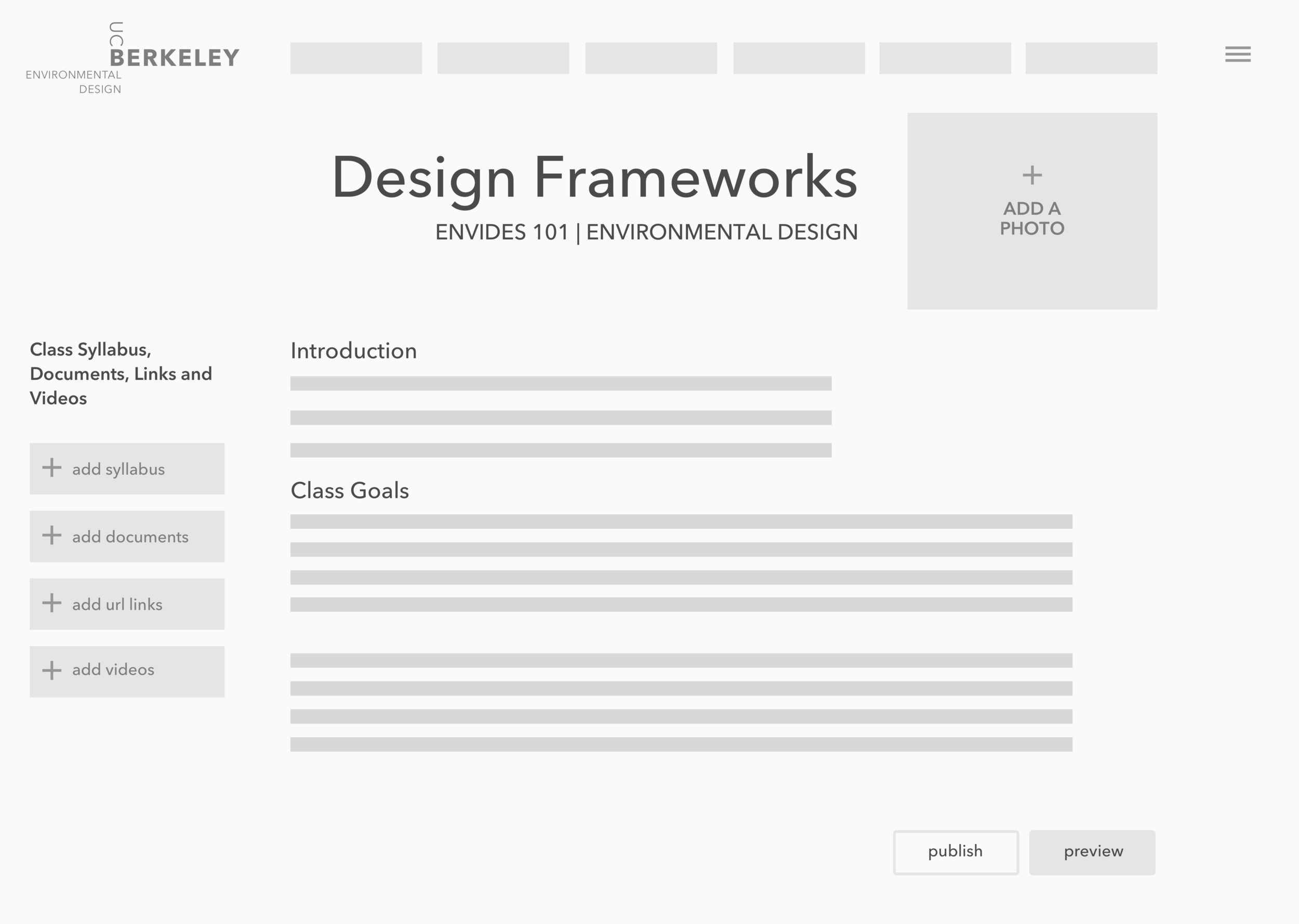 UC BERKELEY
ENVIRONMENTAL DESIGN

Design Frameworks
ENVIDES 101 | ENVIRONMENTAL DESIGN

+
ADD A PHOTO

Class Syllabus, Documents, Links and Videos

+ add syllabus

+ add documents

+ add url links

+ add videos

Introduction

Class Goals

publish

preview